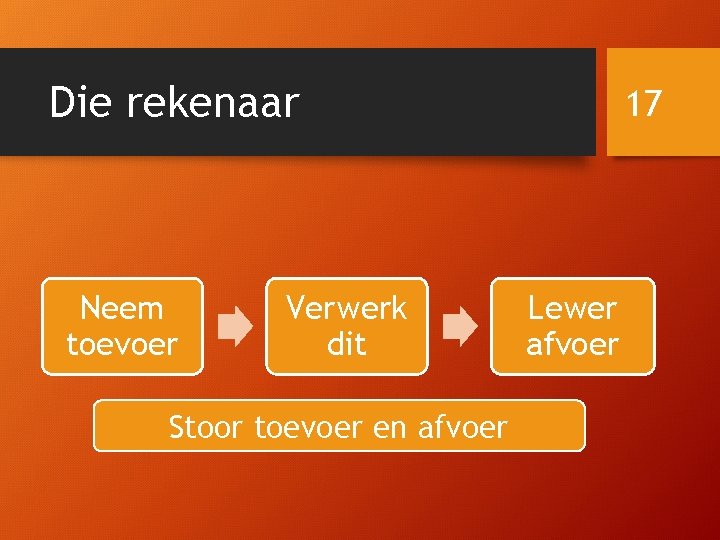 Die rekenaar

17

Neem toevoer

Verwerk dit

Lewer afvoer

Stoor toevoer en afvoer